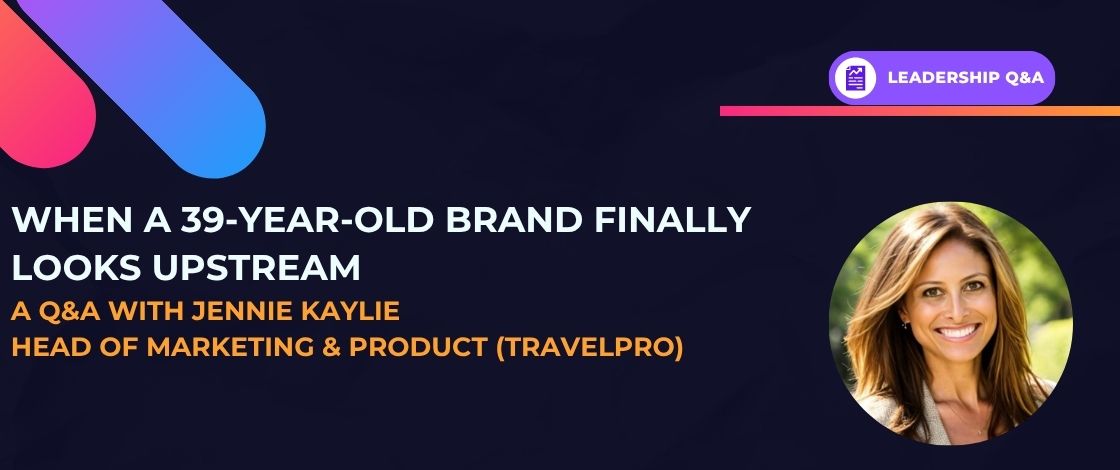 LEADERSHIP Q&A

WHEN A 39-YEAR-OLD BRAND FINALLY LOOKS UPSTREAM

A Q&A WITH JENNIE KAYLIE
HEAD OF MARKETING & PRODUCT (TRAVELPRO)